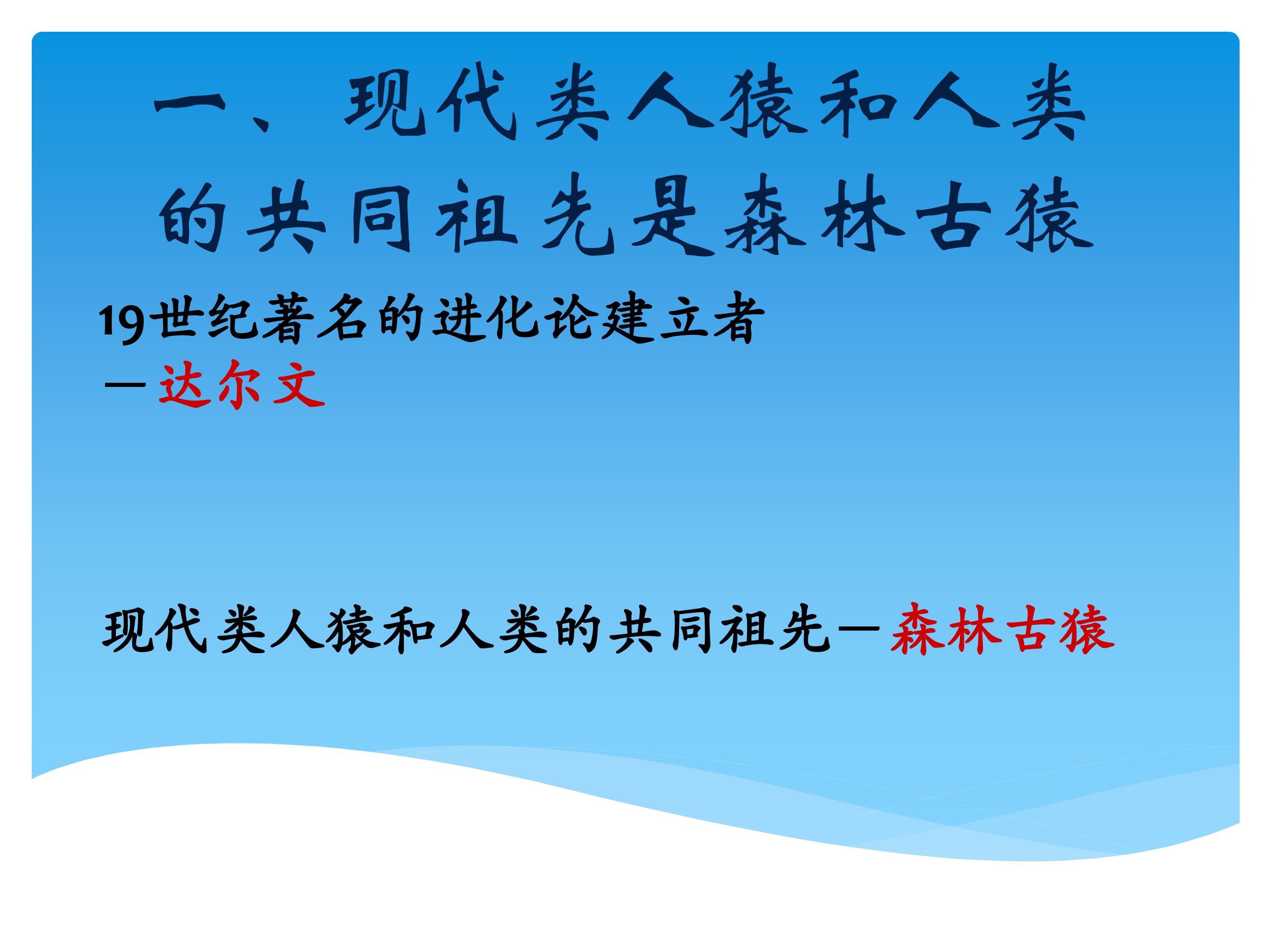 一、现代类人猿和人类的共同祖先是森林古猿

19世纪著名的进化论建立者—达尔文

现代类人猿和人类的共同祖先—森林古猿